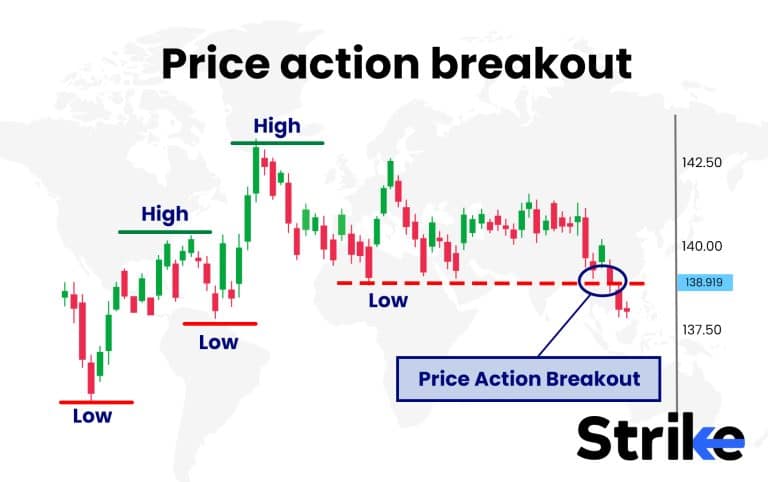 Price action breakout

High

High

Low

Low

Low

142.50

140.00

138.919

137.50

Price Action Breakout

Strike